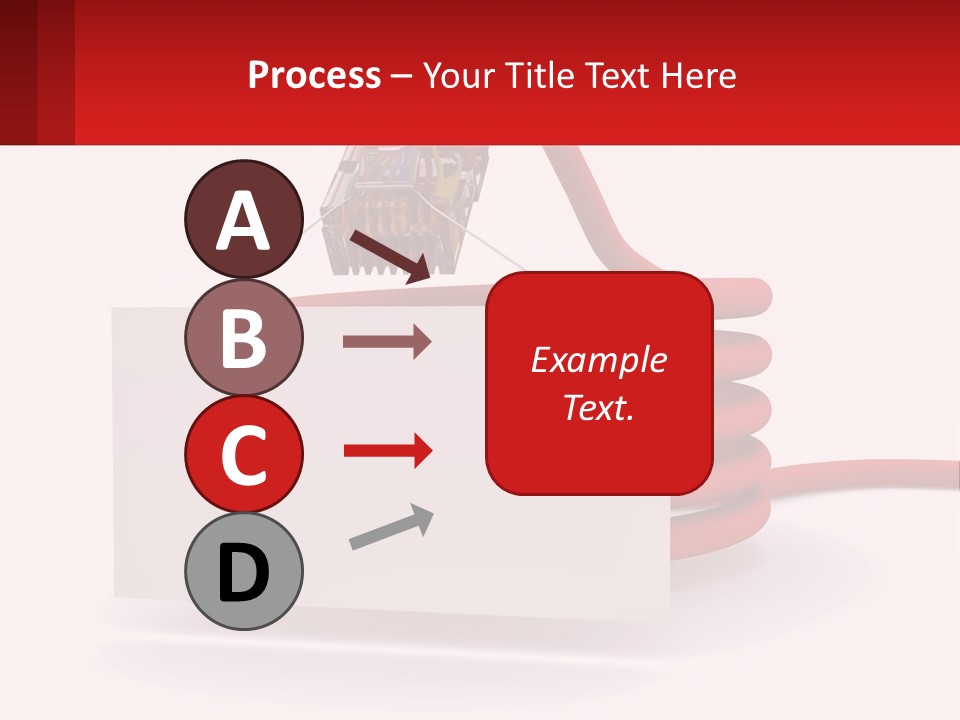 Process – Your Title Text Here

A

B

C

D

Example Text.